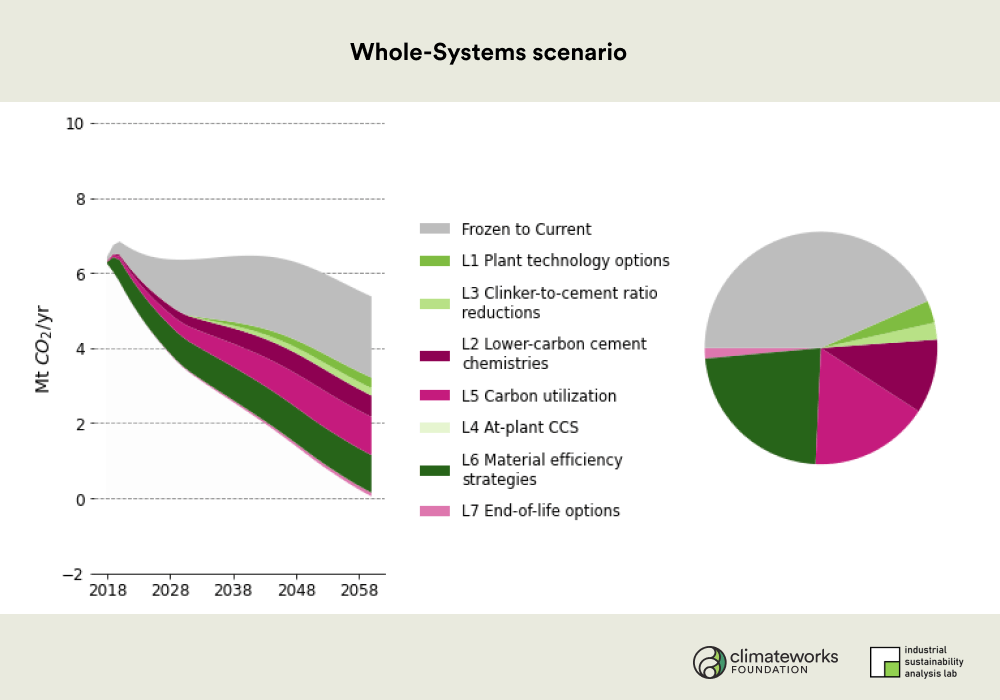 Whole-Systems scenario

10
8
6
4
2
0
−2

Mt $CO_2$/yr

2018 2028 2038 2048 2058

Frozen to Current
L1 Plant technology options
L3 Clinker-to-cement ratio reductions
L2 Lower-carbon cement chemistries
L5 Carbon utilization
L4 At-plant CCS
L6 Material efficiency strategies
L7 End-of-life options

climateworks FOUNDATION

industrial sustainability analysis lab